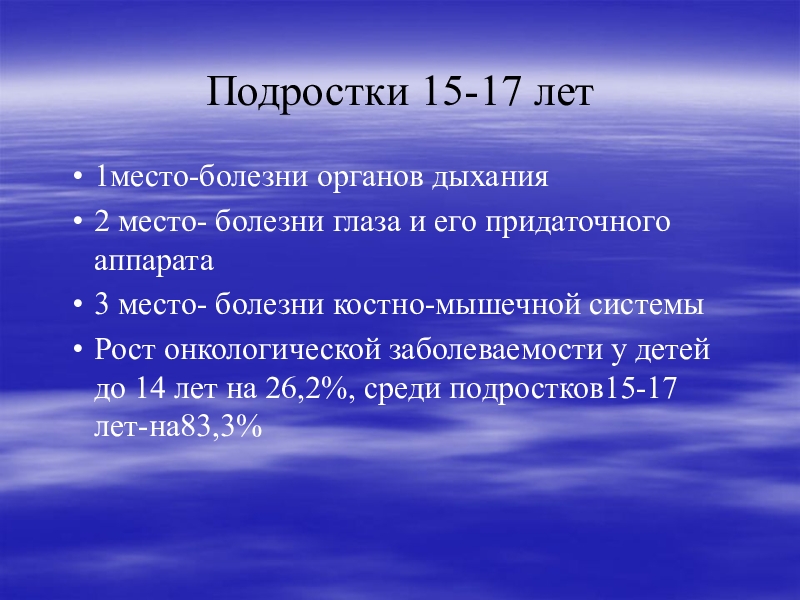 Подростки 15-17 лет

• 1место-болезни органов дыхания
• 2 место- болезни глаза и его придаточного аппарата
• 3 место- болезни костно-мышечной системы
• Рост онкологической заболеваемости у детей до 14 лет на 26,2%, среди подростков15-17 лет-на83,3%